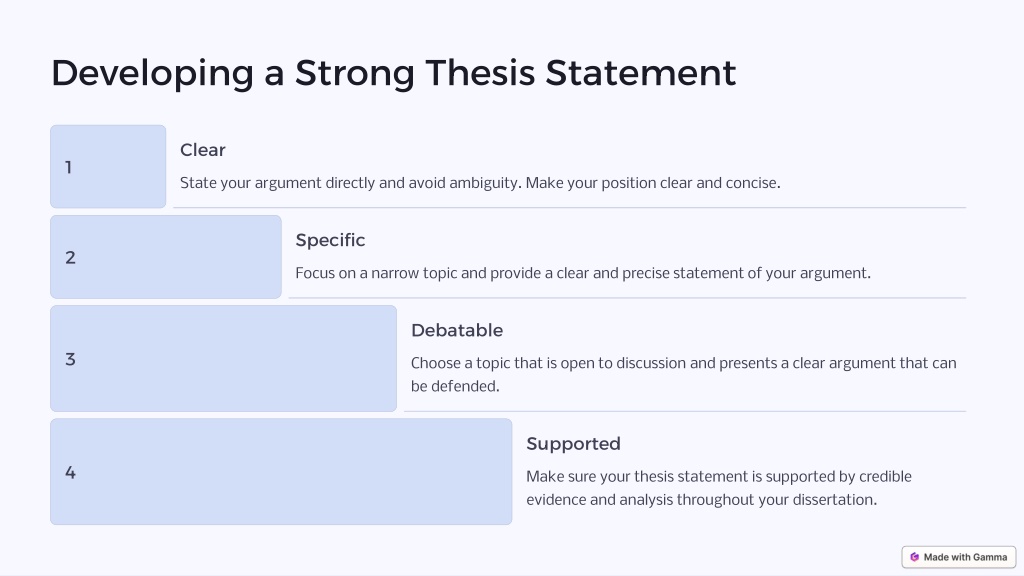 Developing a Strong Thesis Statement

1

Clear

State your argument directly and avoid ambiguity. Make your position clear and concise.

2

Specific

Focus on a narrow topic and provide a clear and precise statement of your argument.

3

Debatable

Choose a topic that is open to discussion and presents a clear argument that can be defended.

4

Supported

Make sure your thesis statement is supported by credible evidence and analysis throughout your dissertation.

Made with Gamma